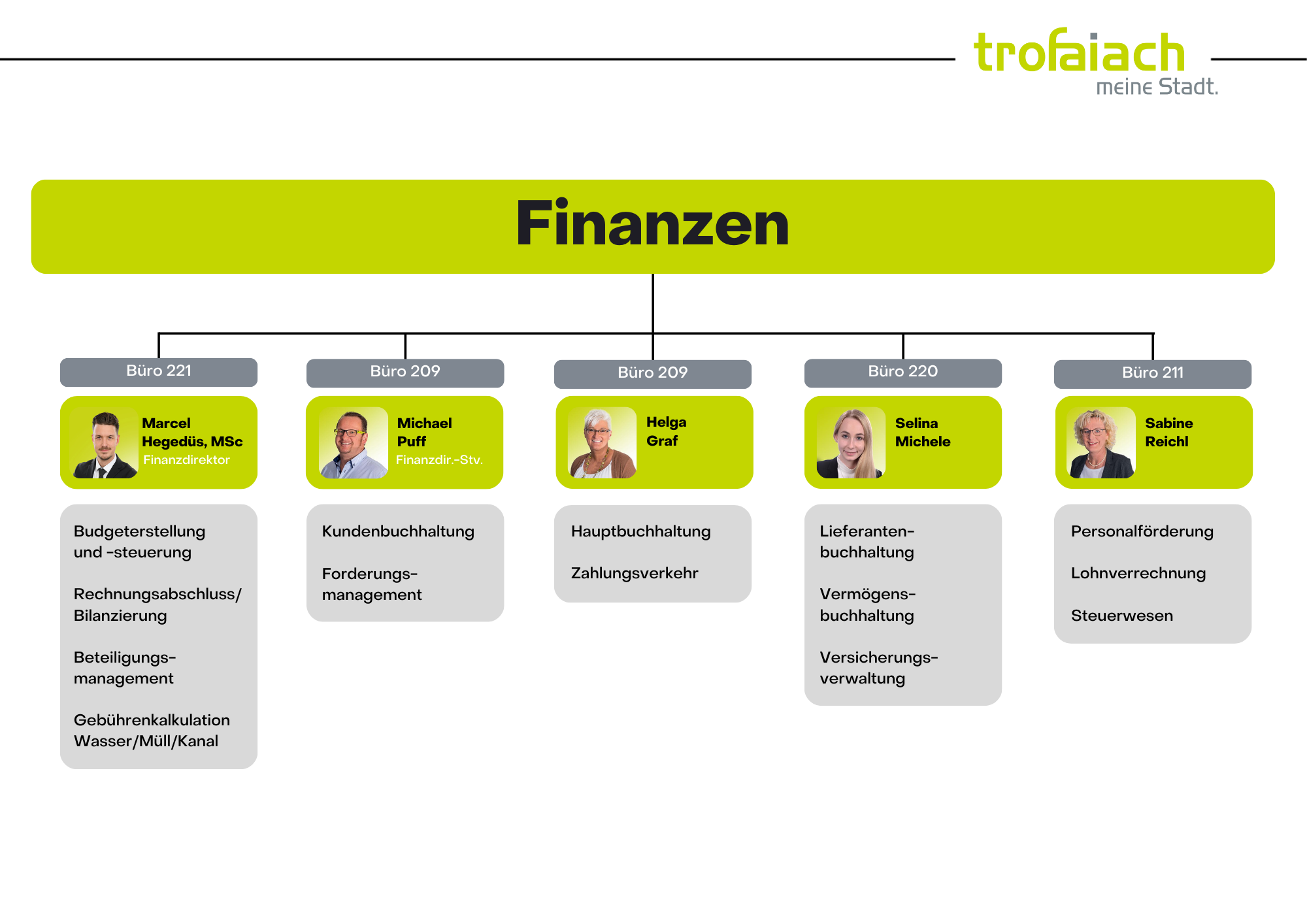 trofaiach
meine Stadt.

Finanzen

Büro 221

Marcel Hegedüs, MSc
Finanzdirektor

Budgeterstellung und -steuerung

Rechnungsabschluss/ Bilanzierung

Beteiligungsmanagement

Gebührenkalkulation Wasser/Müll/Kanal

Büro 209

Michael Puff
Finanzdir.-Stv.

Kundenbuchhaltung

Forderungsmanagement

Büro 209

Helga Graf

Hauptbuchhaltung

Zahlungsverkehr

Büro 220

Selina Michele

Lieferantenbuchhaltung

Vermögensbuchhaltung

Versicherungsverwaltung

Büro 211

Sabine Reichl

Personalförderung

Lohnverrechnung

Steuerwesen